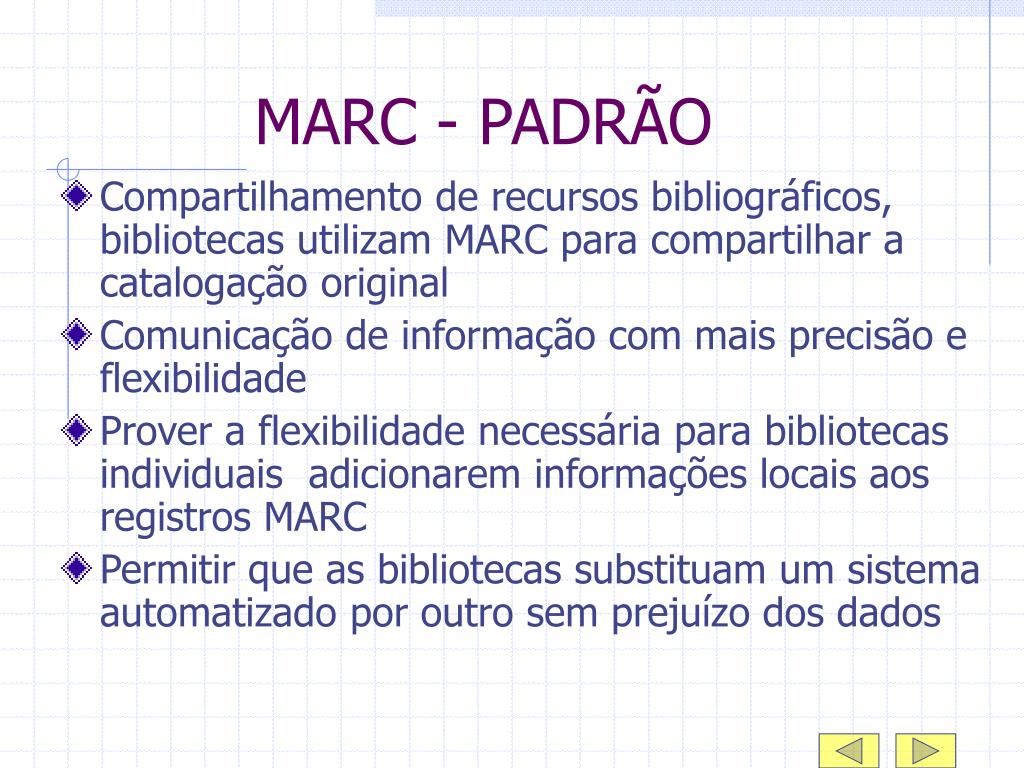 MARC - PADRÃO

Compartilhamento de recursos bibliográficos, bibliotecas utilizam MARC para compartilhar a catalogação original

Comunicação de informação com mais precisão e flexibilidade

Prover a flexibilidade necessária para bibliotecas individuais  adicionarem informações locais aos registros MARC

Permitir que as bibliotecas substituam um sistema automatizado por outro sem prejuízo dos dados